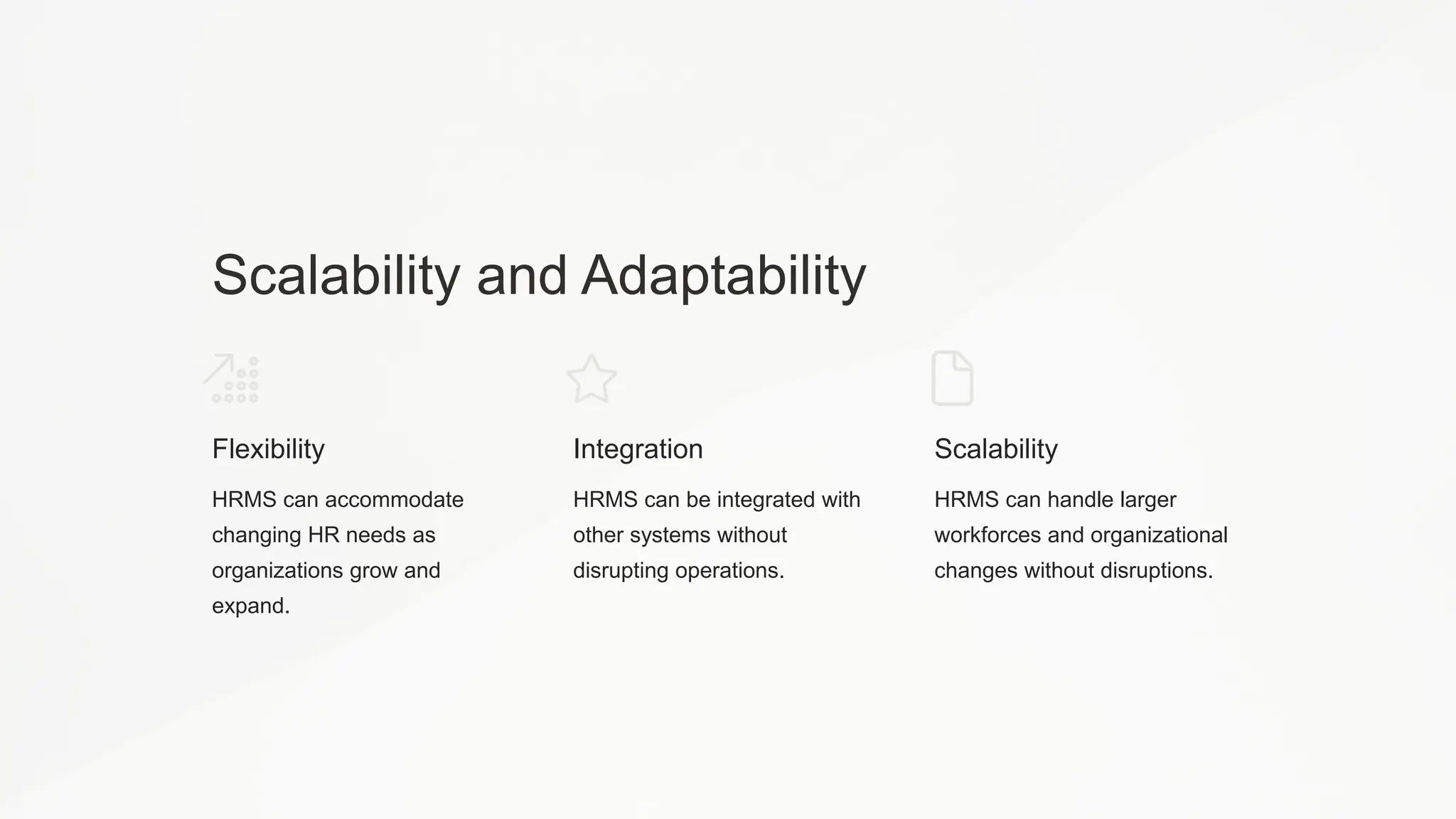 Scalability and Adaptability

Flexibility

HRMS can accommodate changing HR needs as organizations grow and expand.

Integration

HRMS can be integrated with other systems without disrupting operations.

Scalability

HRMS can handle larger workforces and organizational changes without disruptions.